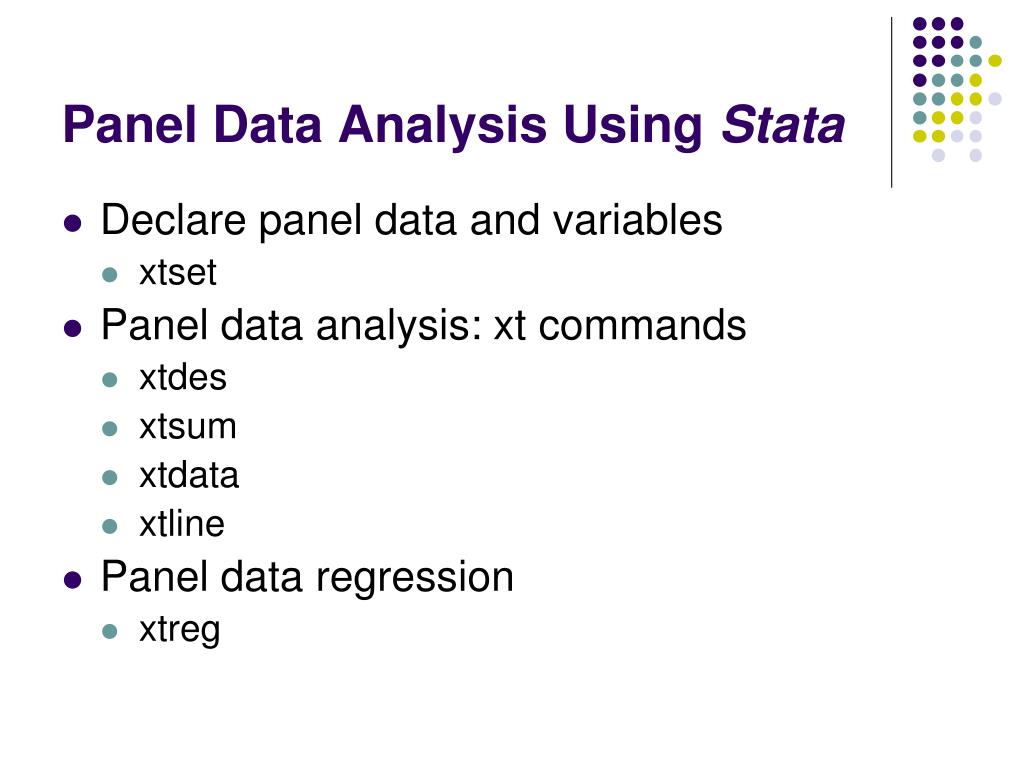 Panel Data Analysis Using Stata

- Declare panel data and variables
  - xtset
- Panel data analysis: xt commands
  - xtdes
  - xtsum
  - xtdata
  - xtline
- Panel data regression
  - xtreg